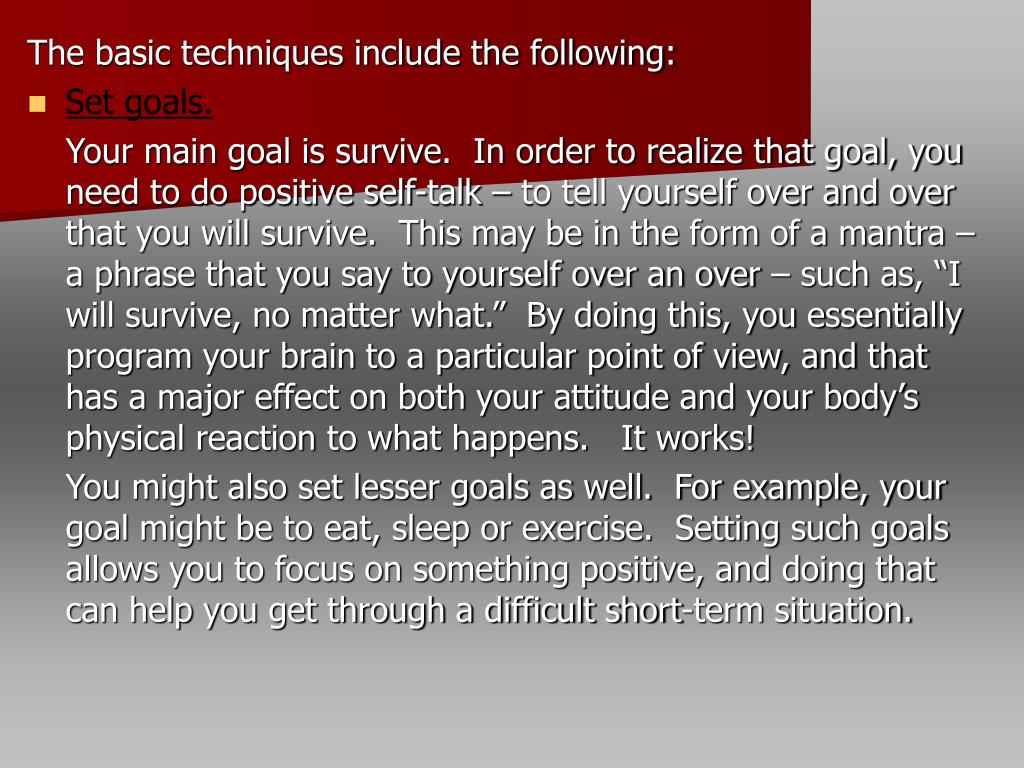 The basic techniques include the following:

Set goals.

Your main goal is survive. In order to realize that goal, you need to do positive self-talk – to tell yourself over and over that you will survive. This may be in the form of a mantra – a phrase that you say to yourself over an over – such as, “I will survive, no matter what.” By doing this, you essentially program your brain to a particular point of view, and that has a major effect on both your attitude and your body’s physical reaction to what happens. It works!

You might also set lesser goals as well. For example, your goal might be to eat, sleep or exercise. Setting such goals allows you to focus on something positive, and doing that can help you get through a difficult short-term situation.